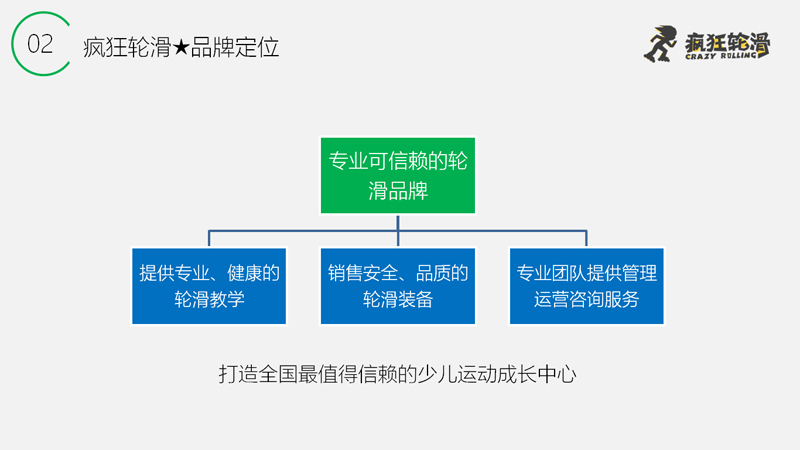 02 疯狂轮滑★品牌定位

疯狂轮滑
CRAZY ROLLING

专业可信赖的轮滑品牌

提供专业、健康的轮滑教学

销售安全、品质的轮滑装备

专业团队提供管理运营咨询服务

打造全国最值得信赖的少儿运动成长中心